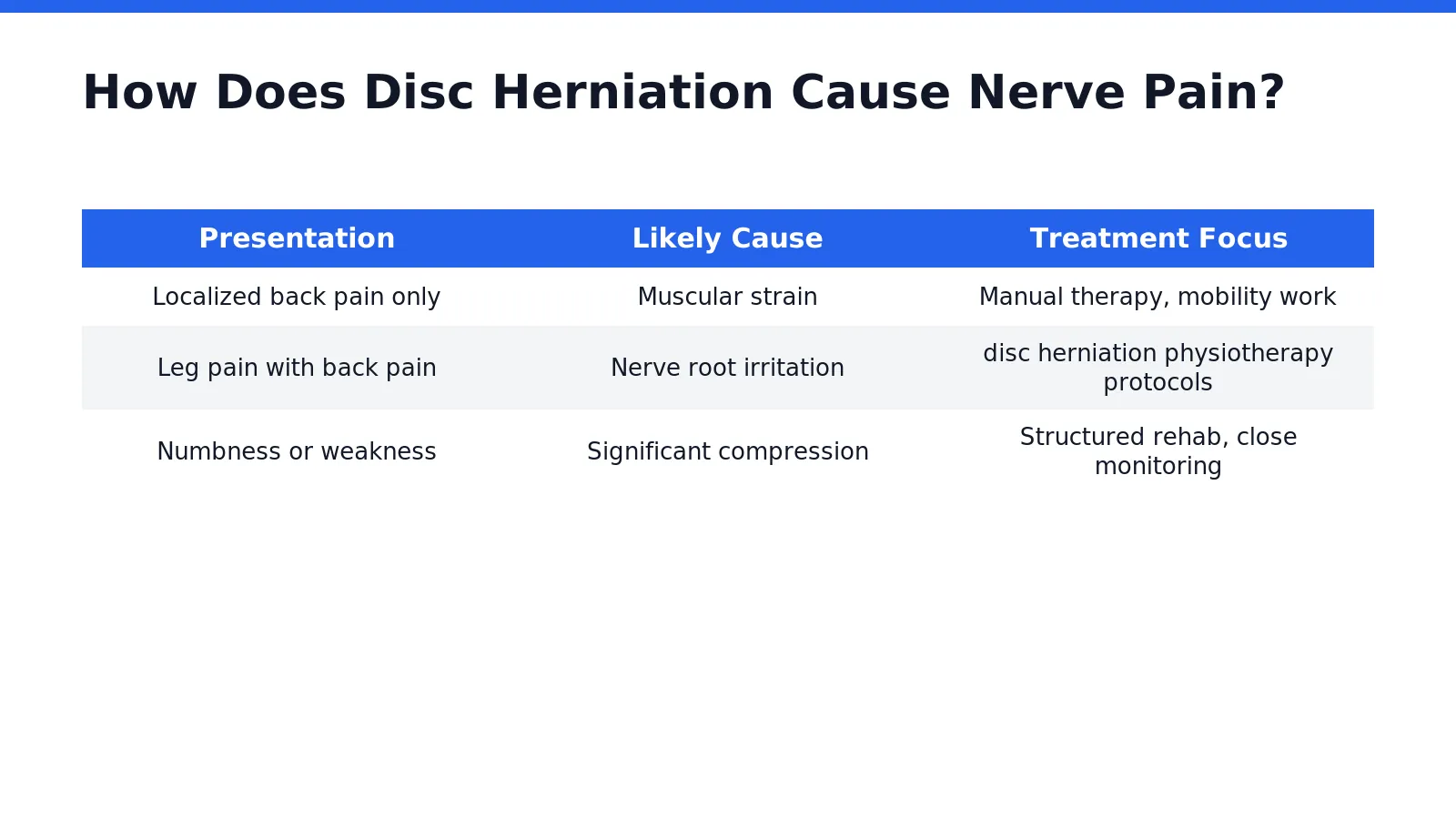 How Does Disc Herniation Cause Nerve Pain?

| Presentation | Likely Cause | Treatment Focus |
|---|---|---|
| Localized back pain only | Muscular strain | Manual therapy, mobility work |
| Leg pain with back pain | Nerve root irritation | disc herniation physiotherapy protocols |
| Numbness or weakness | Significant compression | Structured rehab, close monitoring |